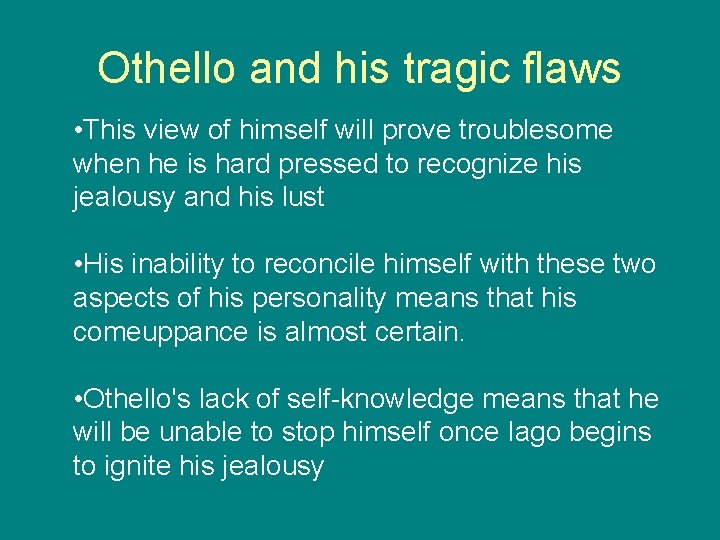 Othello and his tragic flaws

•This view of himself will prove troublesome when he is hard pressed to recognize his jealousy and his lust

•His inability to reconcile himself with these two aspects of his personality means that his comeuppance is almost certain.

•Othello's lack of self-knowledge means that he will be unable to stop himself once Iago begins to ignite his jealousy